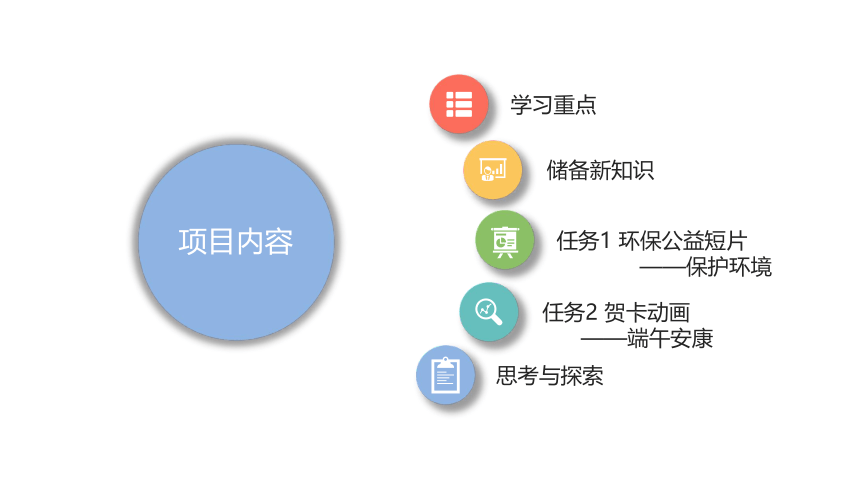 项目内容

学习重点

储备新知识

任务1 环保公益短片
——保护环境

任务2 贺卡动画
——端午安康

思考与探索